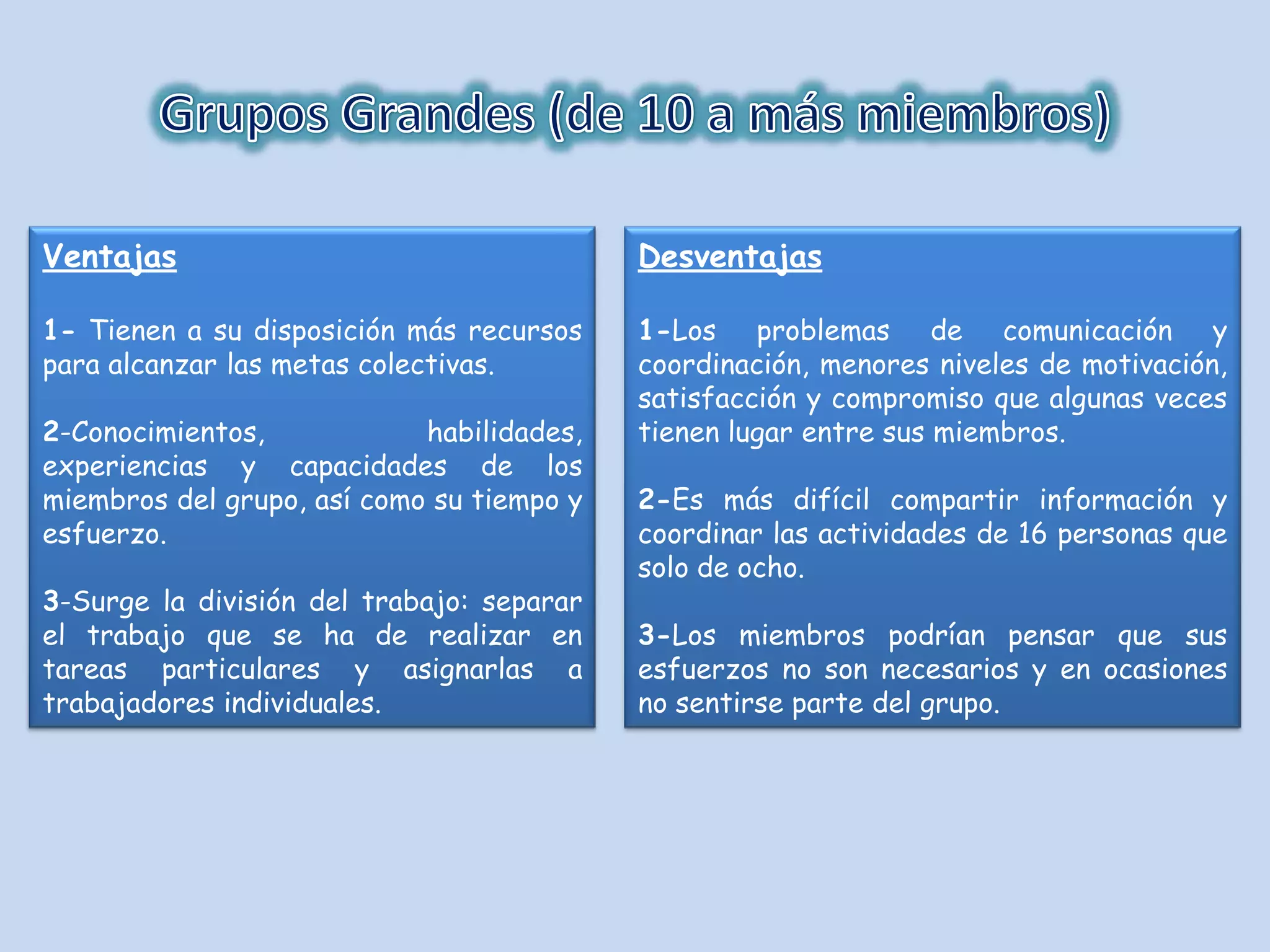 Grupos Grandes (de 10 a más miembros)

Ventajas

1- Tienen a su disposición más recursos para alcanzar las metas colectivas.

2-Conocimientos, habilidades, experiencias y capacidades de los miembros del grupo, así como su tiempo y esfuerzo.

3-Surge la división del trabajo: separar el trabajo que se ha de realizar en tareas particulares y asignarlas a trabajadores individuales.

Desventajas

1-Los problemas de comunicación y coordinación, menores niveles de motivación, satisfacción y compromiso que algunas veces tienen lugar entre sus miembros.

2-Es más difícil compartir información y coordinar las actividades de 16 personas que solo de ocho.

3-Los miembros podrían pensar que sus esfuerzos no son necesarios y en ocasiones no sentirse parte del grupo.